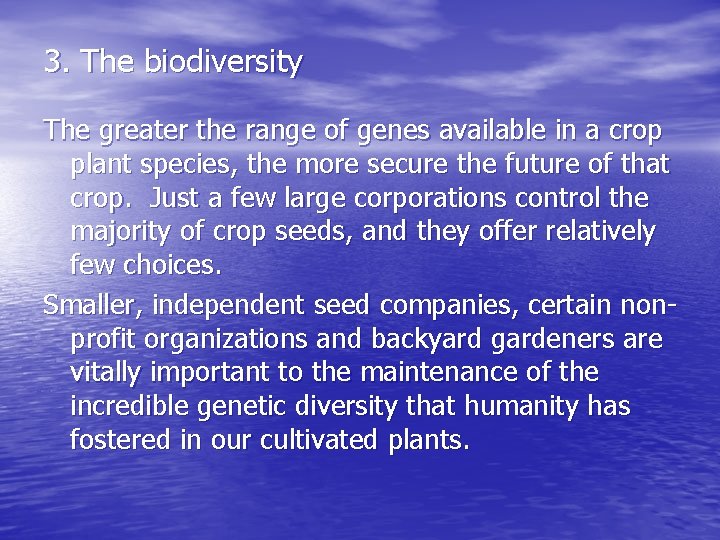 3. The biodiversity

The greater the range of genes available in a crop plant species, the more secure the future of that crop.  Just a few large corporations control the majority of crop seeds, and they offer relatively few choices.

Smaller, independent seed companies, certain non-profit organizations and backyard gardeners are vitally important to the maintenance of the incredible genetic diversity that humanity has fostered in our cultivated plants.